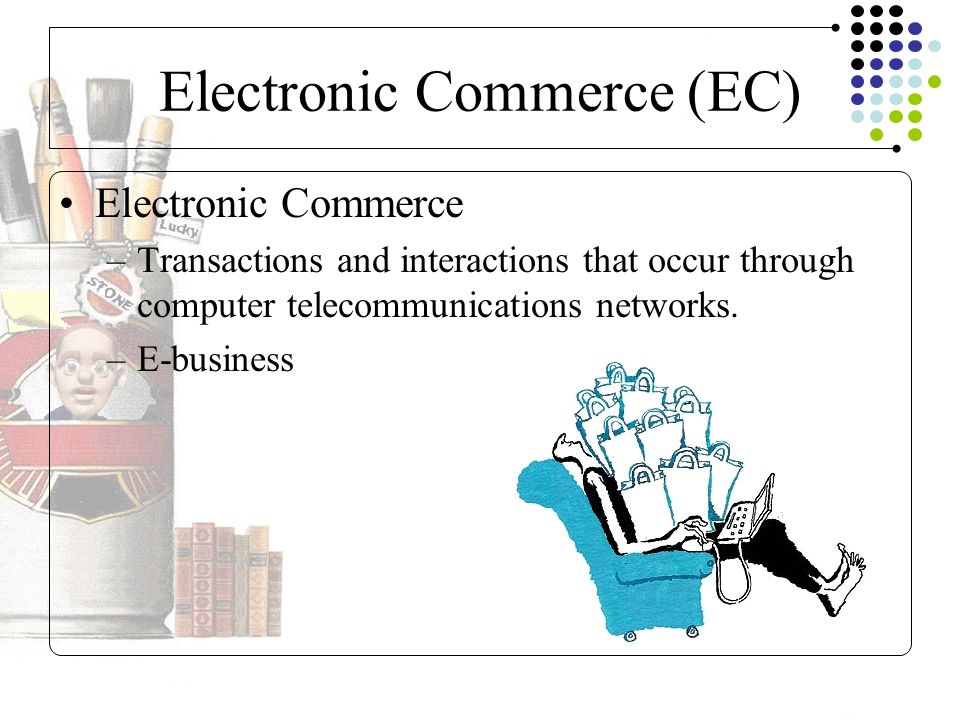 Electronic Commerce (EC)

• Electronic Commerce

– Transactions and interactions that occur through computer telecommunications networks.

– E-business

Lucky

STONE